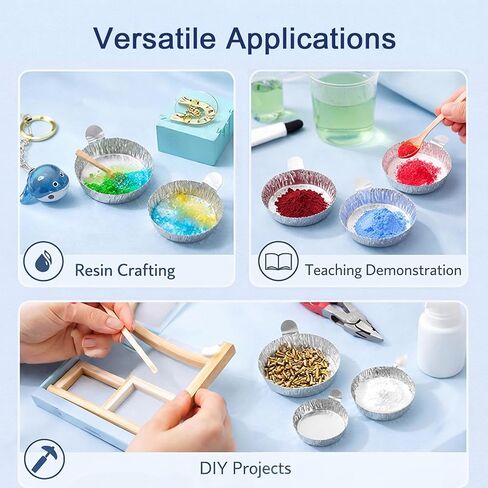 Versatile Applications

Resin Crafting

Teaching Demonstration

DIY Projects